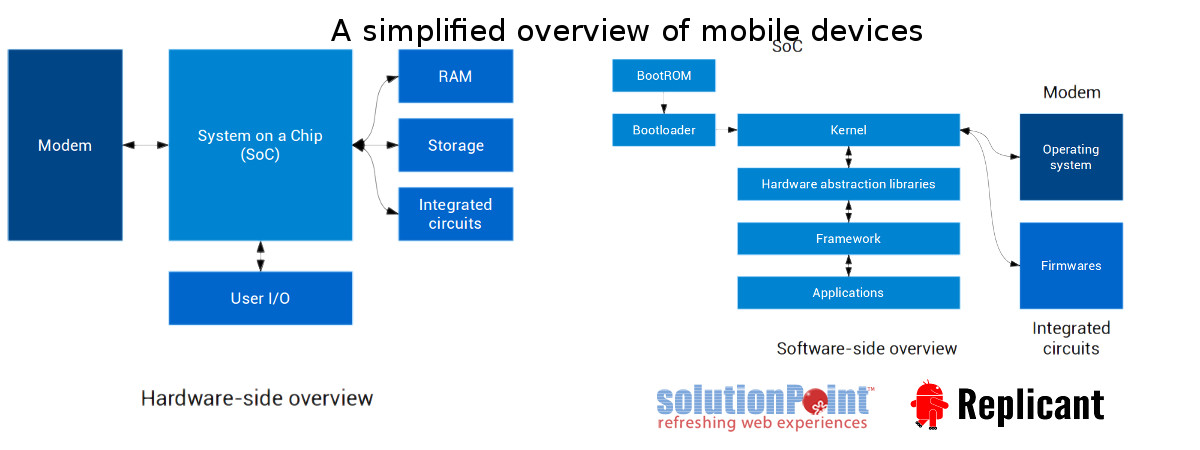 A simplified overview of mobile devices

Modem

System on a Chip (SoC)

RAM

Storage

Integrated circuits

User I/O

Hardware-side overview

SoC

BootROM

Bootloader

Kernel

Hardware abstraction libraries

Framework

Applications

Modem

Operating system

Firmwares

Integrated circuits

Software-side overview

solutionPoint™
refreshing web experiences

Replicant